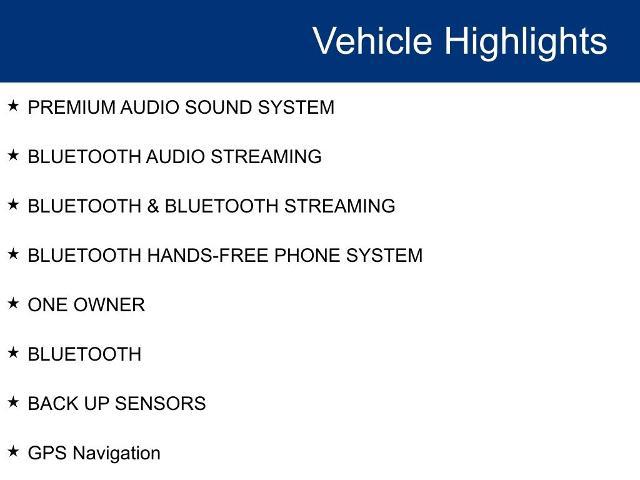 Vehicle Highlights

★ PREMIUM AUDIO SOUND SYSTEM

★ BLUETOOTH AUDIO STREAMING

★ BLUETOOTH & BLUETOOTH STREAMING

★ BLUETOOTH HANDS-FREE PHONE SYSTEM

★ ONE OWNER

★ BLUETOOTH

★ BACK UP SENSORS

★ GPS Navigation